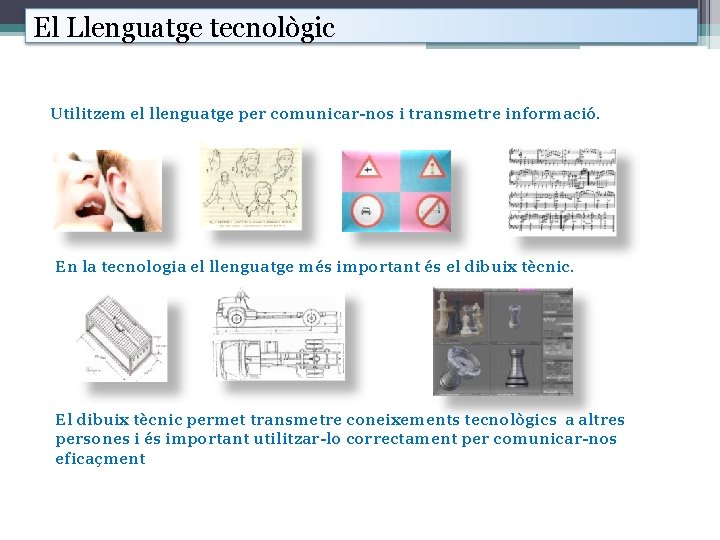 El Llenguatge tecnològic

Utilitzem el llenguatge per comunicar-nos i transmetre informació.

En la tecnologia el llenguatge més important és el dibuix tècnic.

El dibuix tècnic permet transmetre coneixements tecnològics a altres persones i és important utilitzar-lo correctament per comunicar-nos eficaçment